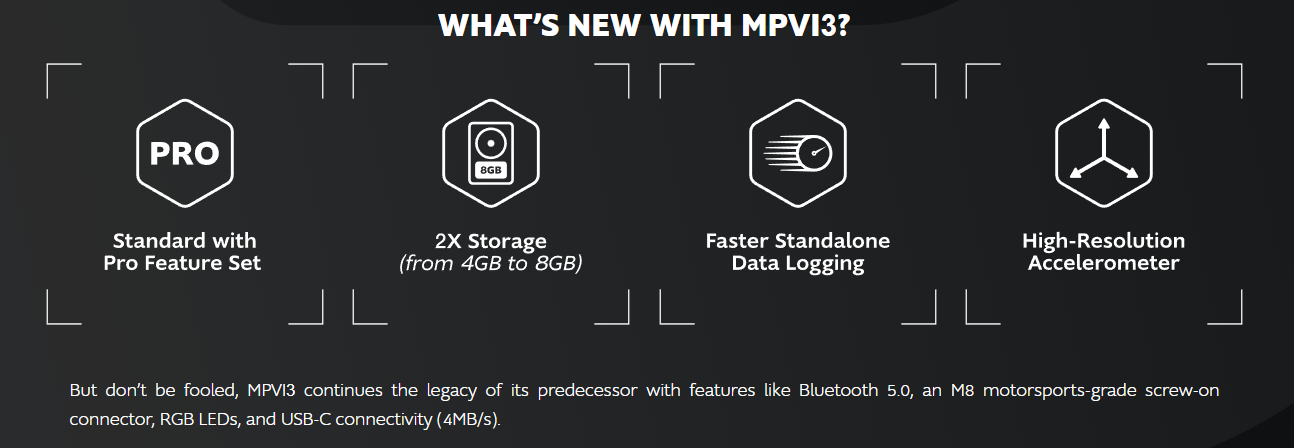 WHAT'S NEW WITH MPVI3?

PRO

Standard with Pro Feature Set

8GB

2X Storage
(from 4GB to 8GB)

Faster Standalone Data Logging

High-Resolution Accelerometer

But don't be fooled, MPVI3 continues the legacy of its predecessor with features like Bluetooth 5.0, an M8 motorsports-grade screw-on connector, RGB LEDs, and USB-C connectivity (4MB/s).